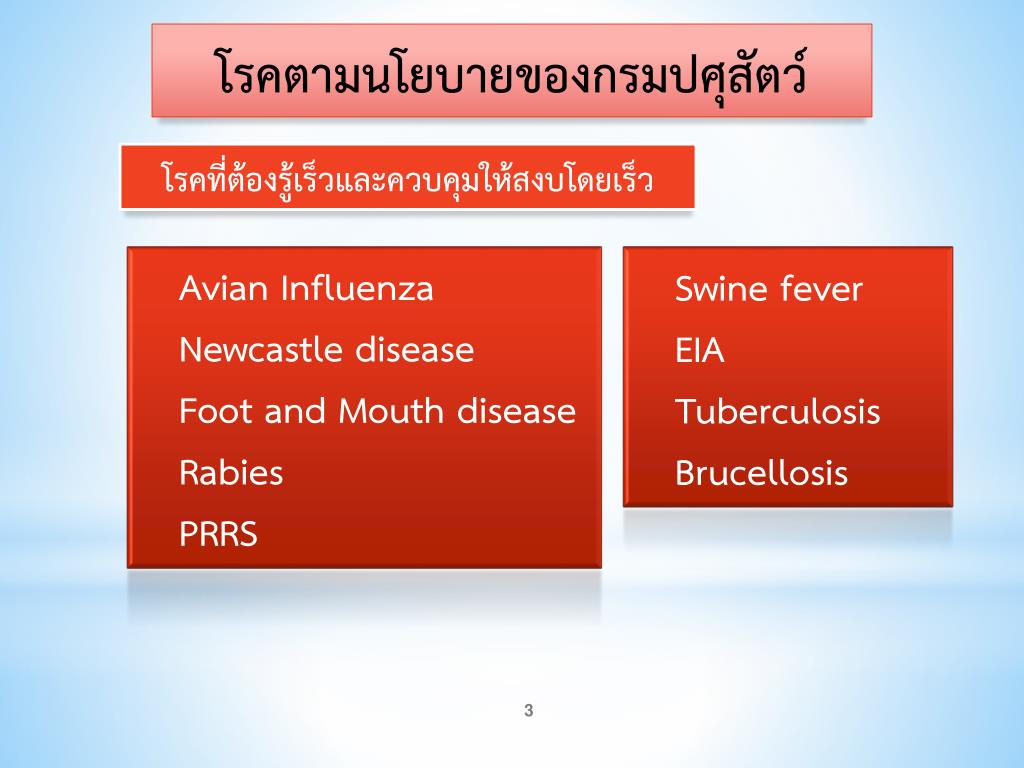 โรคตามนโยบายของกรมปศุสัตว์

โรคที่ต้องรู้เร็วและควบคุมให้สงบโดยเร็ว

Avian Influenza
Newcastle disease
Foot and Mouth disease
Rabies
PRRS

Swine fever
EIA
Tuberculosis
Brucellosis

3